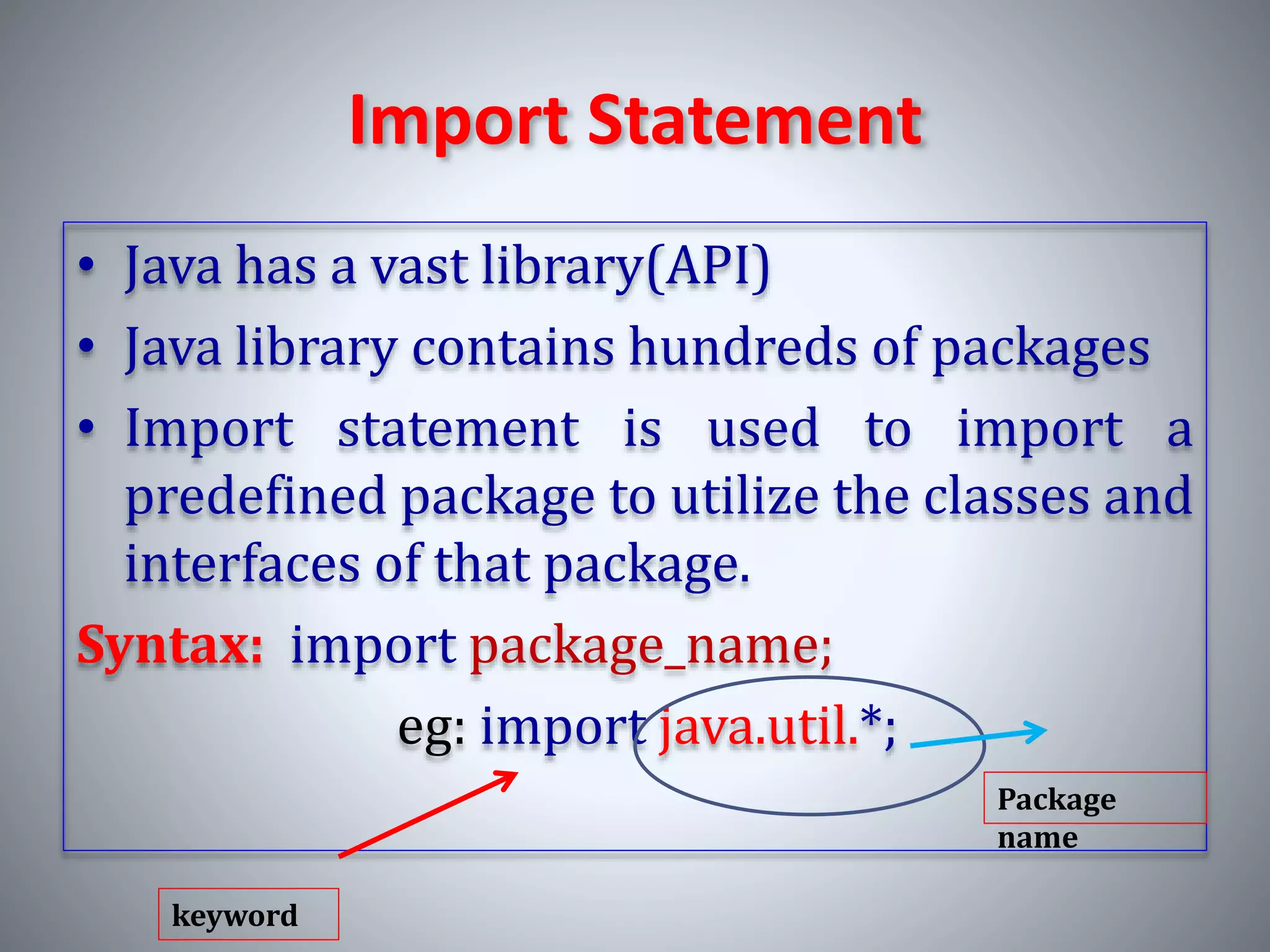 Import Statement

• Java has a vast library(API)

• Java library contains hundreds of packages

• Import statement is used to import a predefined package to utilize the classes and interfaces of that package.

Syntax: import package_name;

eg: import java.util.*;

Package name

keyword